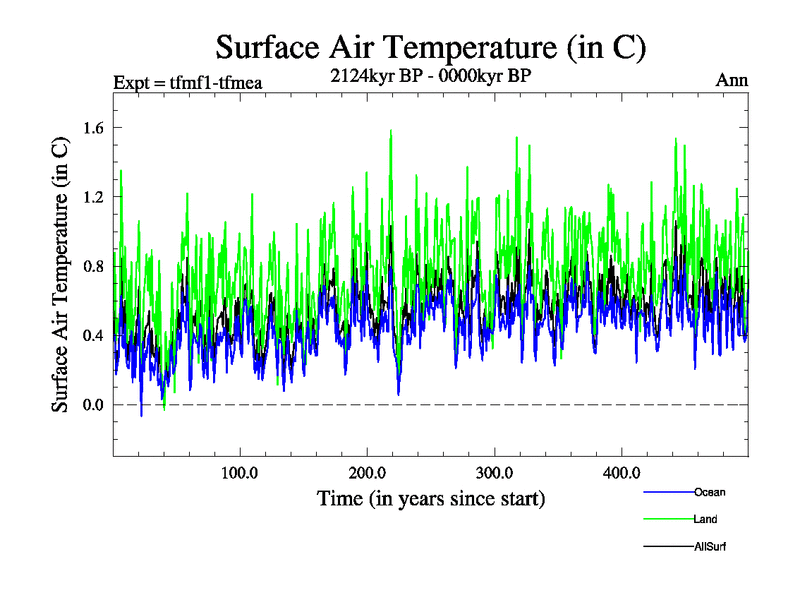 Surface Air Temperature (in C)

Expt = tfmf1-tfmea

2124kyr BP - 0000kyr BP

Ann

Surface Air Temperature (in C)

1.6

1.2

0.8

0.4

0.0

100.0

200.0

300.0

400.0

Time (in years since start)

Ocean

Land

AllSurf